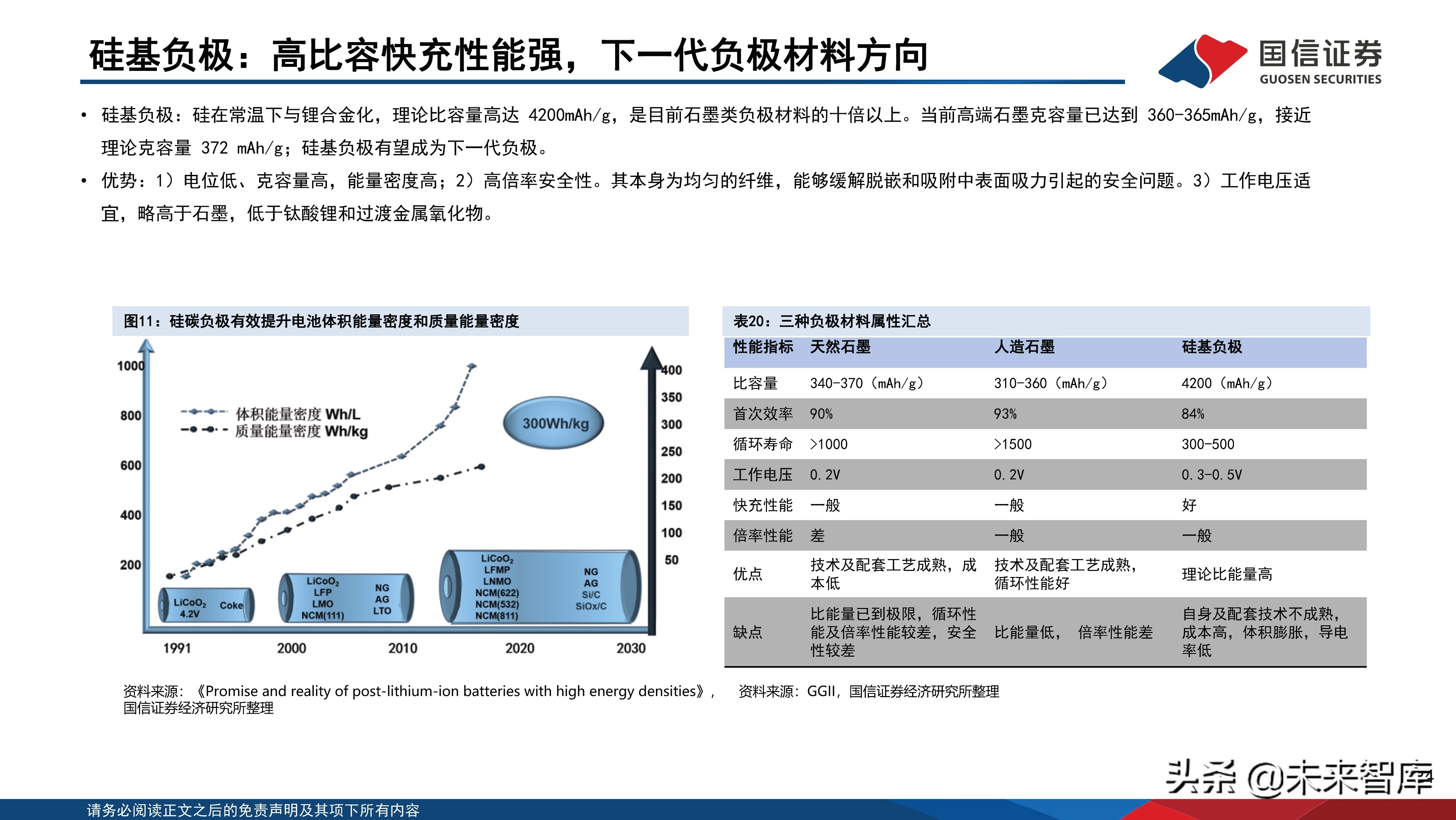 硅基负极：高比容快充性能强，下一代负极材料方向

国信证券
GUOSEN SECURITIES

• 硅基负极：硅在常温下与锂合金化，理论比容量高达 4200mAh/g，是目前石墨类负极材料的十倍以上。当前高端石墨克容量已达到 360-365mAh/g，接近理论克容量 372 mAh/g；硅基负极有望成为下一代负极。

• 优势：1）电位低、克容量高，能量密度高；2）高倍率安全性。其本身为均匀的纤维，能够缓解脱嵌和吸附中表面吸力引起的安全问题。3）工作电压适宜，略高于石墨，低于钛酸锂和过渡金属氧化物。

图11：硅碳负极有效提升电池体积能量密度和质量能量密度

1000
800
600
400
200

体积能量密度 Wh/L
质量能量密度 Wh/kg

300Wh/kg

400
350
300
250
200
150
100
50

$LiCoO_2$ 4.2V Coke

$LiCoO_2$ LFP LMO NCM(111) NG AG LTO

$LiCoO_2$ LFMP LNMO NCM(622) NCM(532) NCM(811) NG AG Si/C SiOx/C

1991 2000 2010 2020 2030

资料来源：《Promise and reality of post-lithium-ion batteries with high energy densities》，国信证券经济研究所整理

表20：三种负极材料属性汇总

| 性能指标 | 天然石墨 | 人造石墨 | 硅基负极 |
|---|---|---|---|
| 比容量 | 340-370（mAh/g） | 310-360（mAh/g） | 4200（mAh/g） |
| 首次效率 | 90% | 93% | 84% |
| 循环寿命 | >1000 | >1500 | 300-500 |
| 工作电压 | 0.2V | 0.2V | 0.3-0.5V |
| 快充性能 | 一般 | 一般 | 好 |
| 倍率性能 | 差 | 一般 | 一般 |
| 优点 | 技术及配套工艺成熟，成本低 | 技术及配套工艺成熟，循环性能好 | 理论比能量高 |
| 缺点 | 比能量已到极限，循环性能及倍率性能较差，安全性较差 | 比能量低， 倍率性能差 | 自身及配套技术不成熟，成本高，体积膨胀，导电率低 |

资料来源：GGII，国信证券经济研究所整理

头条 @未来智库

请务必阅读正文之后的免责声明及其项下所有内容